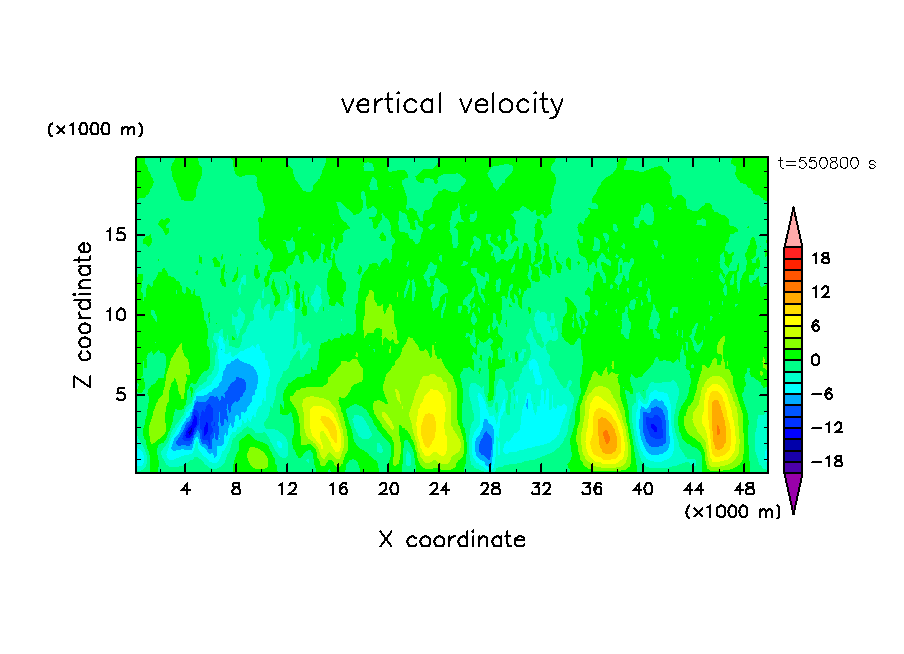 vertical velocity

(×1000 m)

t=550800 s

Z coordinate

15
10
5

4 8 12 16 20 24 28 32 36 40 44 48

(×1000 m)

X coordinate

18
12
6
0
−6
−12
−18